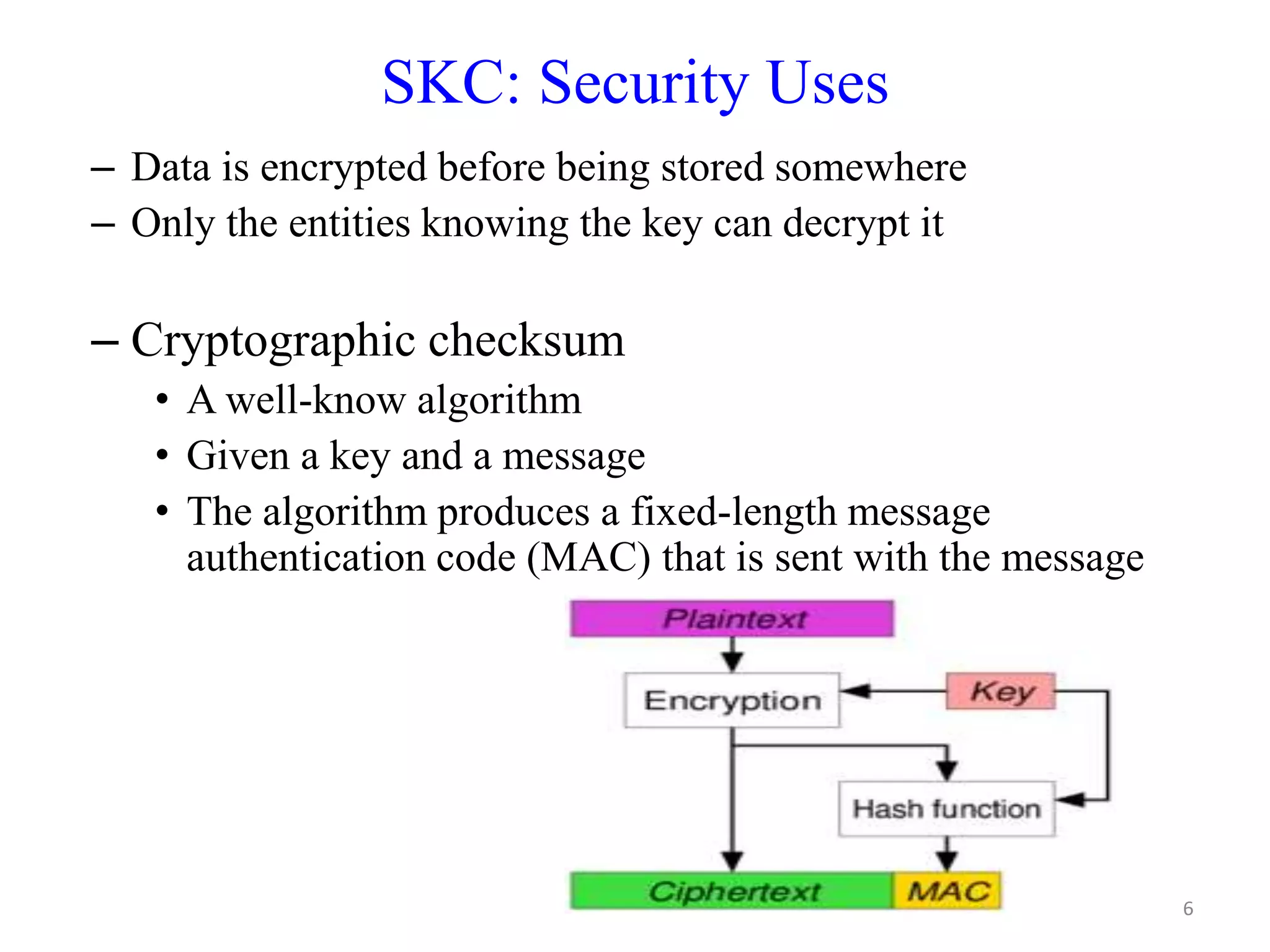 SKC: Security Uses

– Data is encrypted before being stored somewhere
– Only the entities knowing the key can decrypt it

– Cryptographic checksum
• A well-know algorithm
• Given a key and a message
• The algorithm produces a fixed-length message authentication code (MAC) that is sent with the message

Plaintext
Encryption
Key
Hash function
Ciphertext
MAC

6